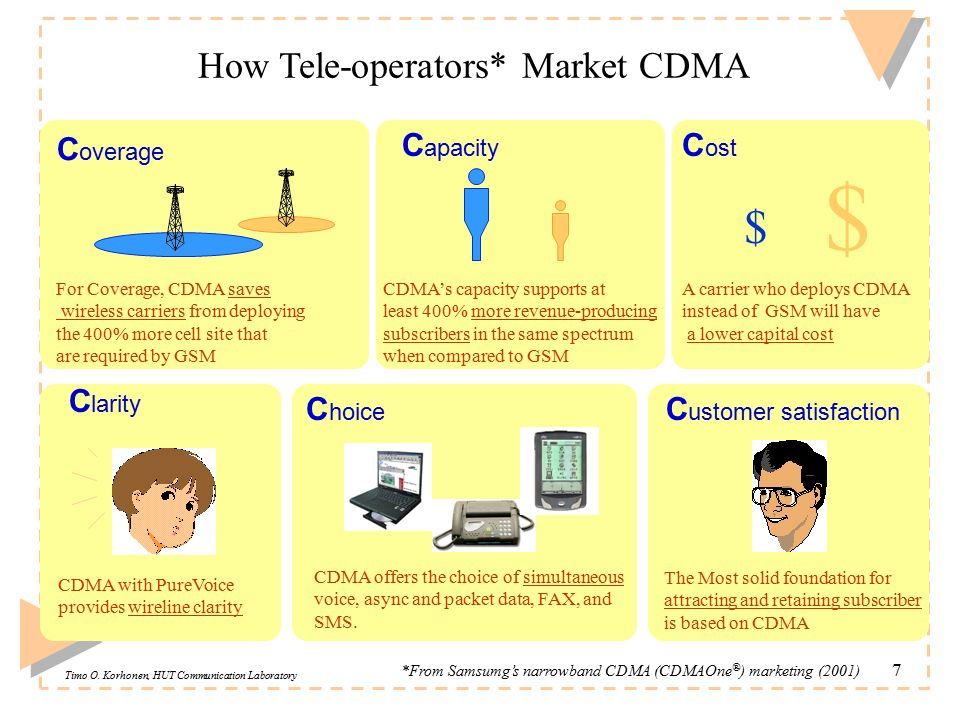 How Tele-operators* Market CDMA

Coverage

For Coverage, CDMA saves wireless carriers from deploying the 400% more cell site that are required by GSM

Capacity

CDMA's capacity supports at least 400% more revenue-producing subscribers in the same spectrum when compared to GSM

Cost

$ $

A carrier who deploys CDMA instead of GSM will have a lower capital cost

Clarity

CDMA with PureVoice provides wireline clarity

Choice

CDMA offers the choice of simultaneous voice, async and packet data, FAX, and SMS.

Customer satisfaction

The Most solid foundation for attracting and retaining subscriber is based on CDMA

Timo O. Korhonen, HUT Communication Laboratory

*From Samsung's narrowband CDMA (CDMAOne®) marketing (2001)

7